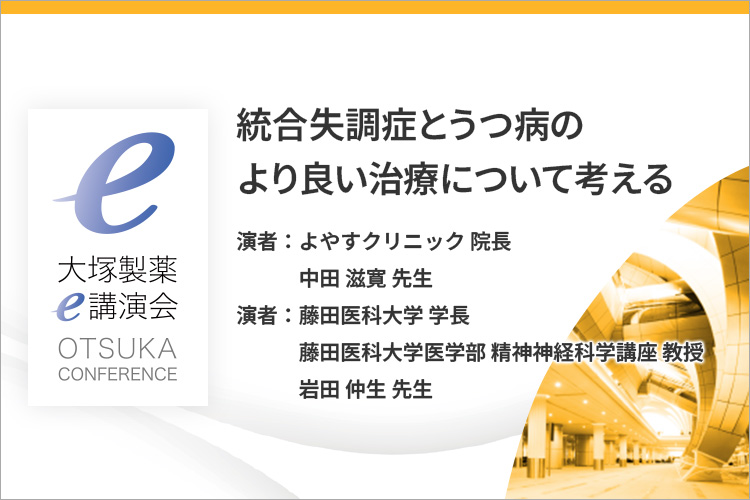 e

大塚製薬
e講演会
OTSUKA
CONFERENCE

統合失調症とうつ病の
より良い治療について考える

演者：よやすクリニック 院長
中田 滋寛 先生
演者：藤田医科大学 学長
藤田医科大学医学部 精神神経科学講座 教授
岩田 仲生 先生